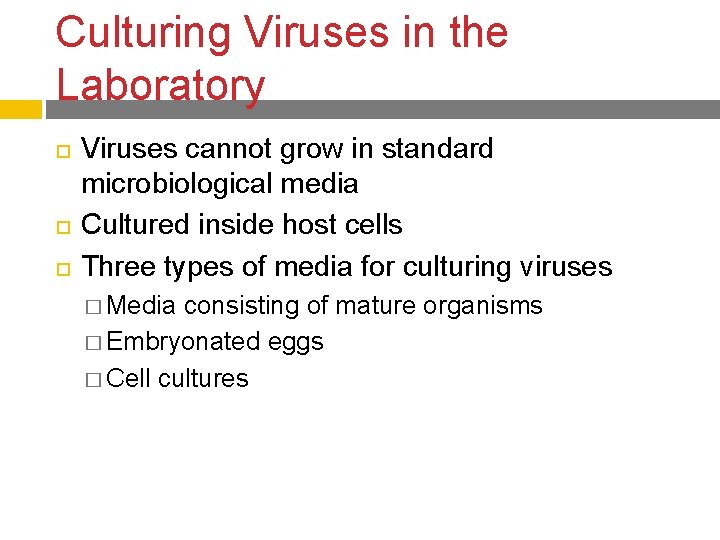 Culturing Viruses in the Laboratory

Viruses cannot grow in standard microbiological media

Cultured inside host cells

Three types of media for culturing viruses

Media consisting of mature organisms

Embryonated eggs

Cell cultures